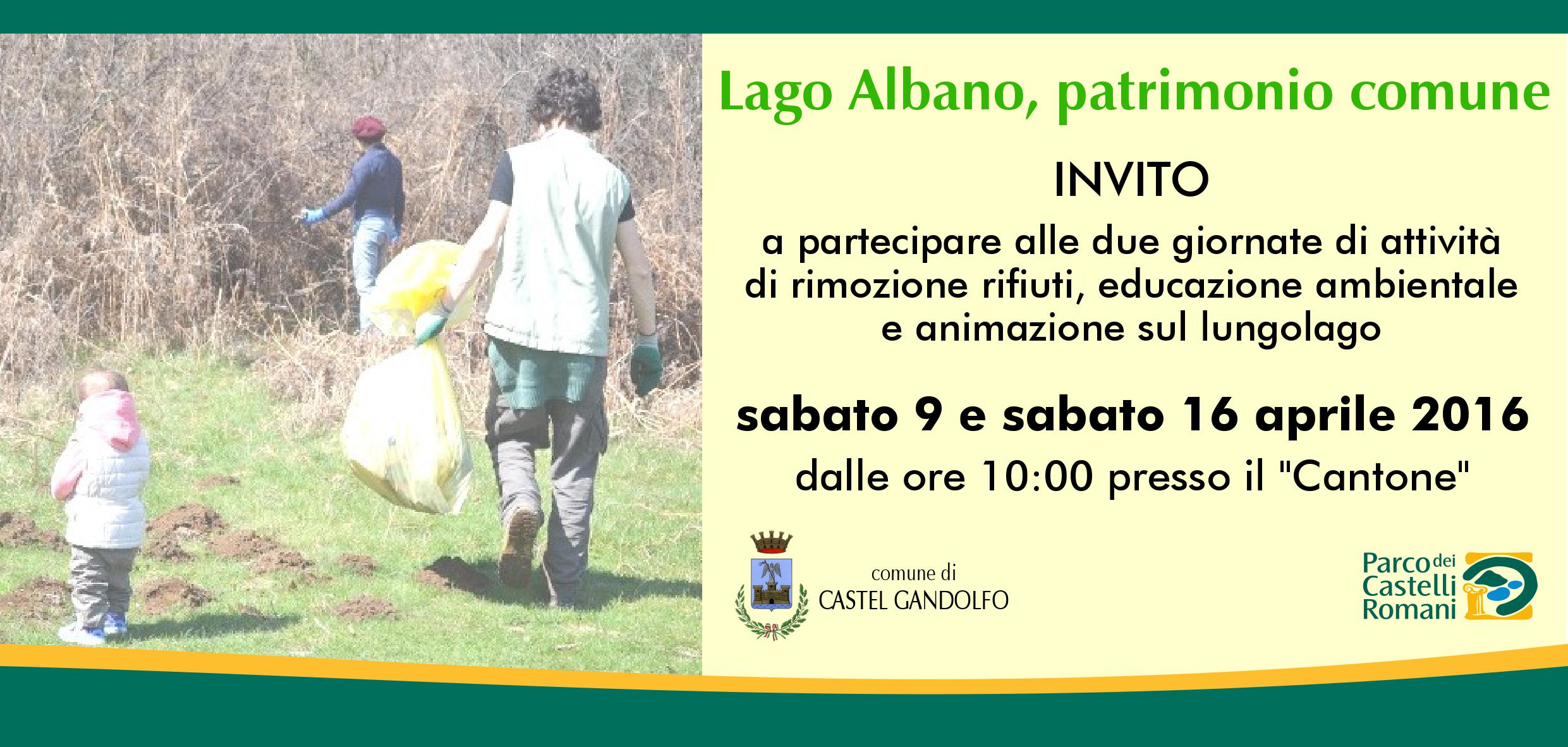 Lago Albano, patrimonio comune

INVITO

a partecipare alle due giornate di attività di rimozione rifiuti, educazione ambientale e animazione sul lungolago

sabato 9 e sabato 16 aprile 2016

dalle ore 10:00 presso il "Cantone"

comune di
CASTEL GANDOLFO

Parco dei Castelli Romani